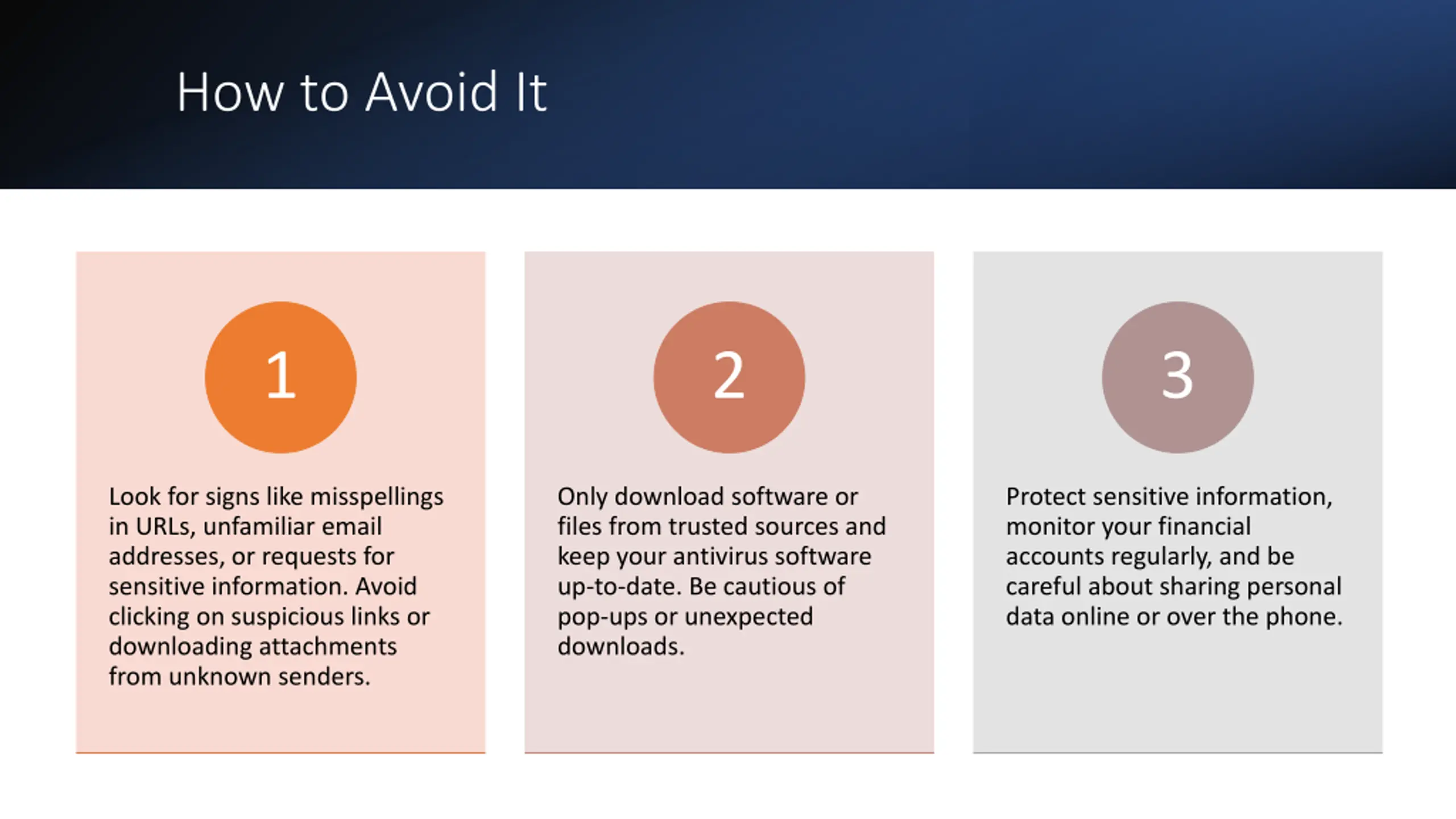 How to Avoid It

1

Look for signs like misspellings in URLs, unfamiliar email addresses, or requests for sensitive information. Avoid clicking on suspicious links or downloading attachments from unknown senders.

2

Only download software or files from trusted sources and keep your antivirus software up-to-date. Be cautious of pop-ups or unexpected downloads.

3

Protect sensitive information, monitor your financial accounts regularly, and be careful about sharing personal data online or over the phone.